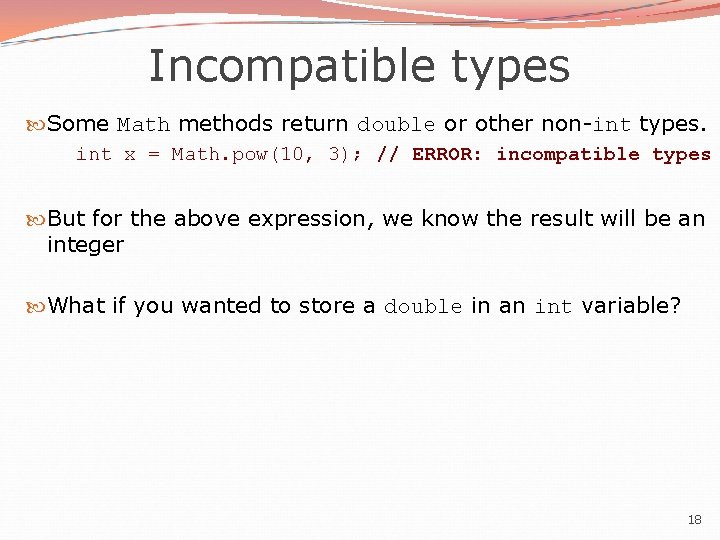 Incompatible types

Some Math methods return double or other non-int types.

int x = Math.pow(10, 3); // ERROR: incompatible types

But for the above expression, we know the result will be an integer

What if you wanted to store a double in an int variable?

18